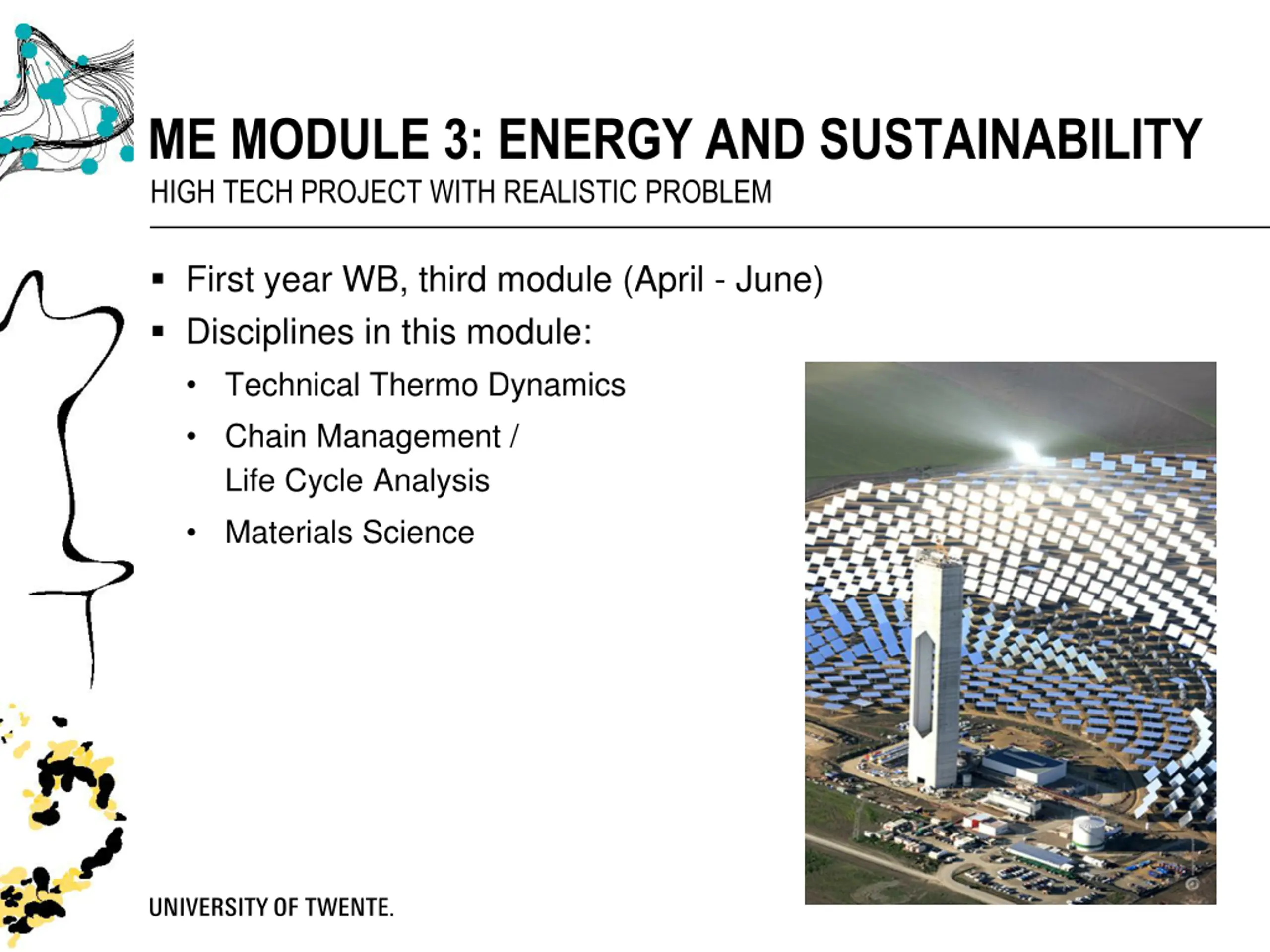 ME MODULE 3: ENERGY AND SUSTAINABILITY
HIGH TECH PROJECT WITH REALISTIC PROBLEM

▪ First year WB, third module (April - June)
▪ Disciplines in this module:
• Technical Thermo Dynamics
• Chain Management / Life Cycle Analysis
• Materials Science

UNIVERSITY OF TWENTE.